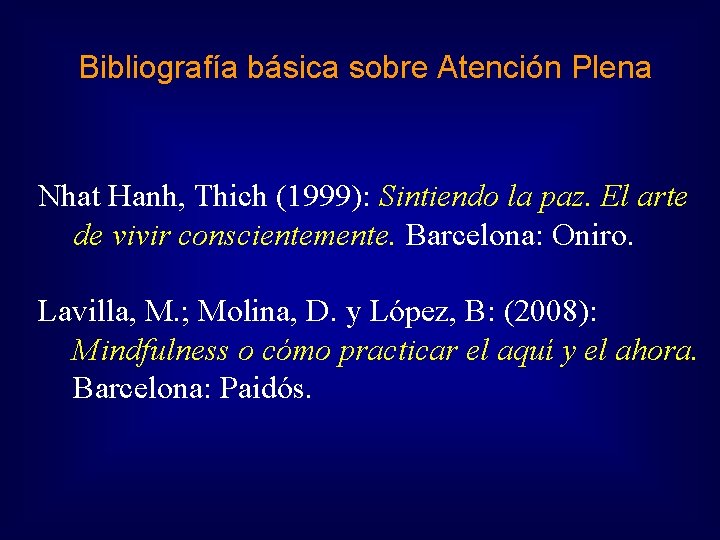 Bibliografía básica sobre Atención Plena

Nhat Hanh, Thich (1999): Sintiendo la paz. El arte de vivir conscientemente. Barcelona: Oniro.

Lavilla, M.; Molina, D. y López, B: (2008): Mindfulness o cómo practicar el aquí y el ahora. Barcelona: Paidós.